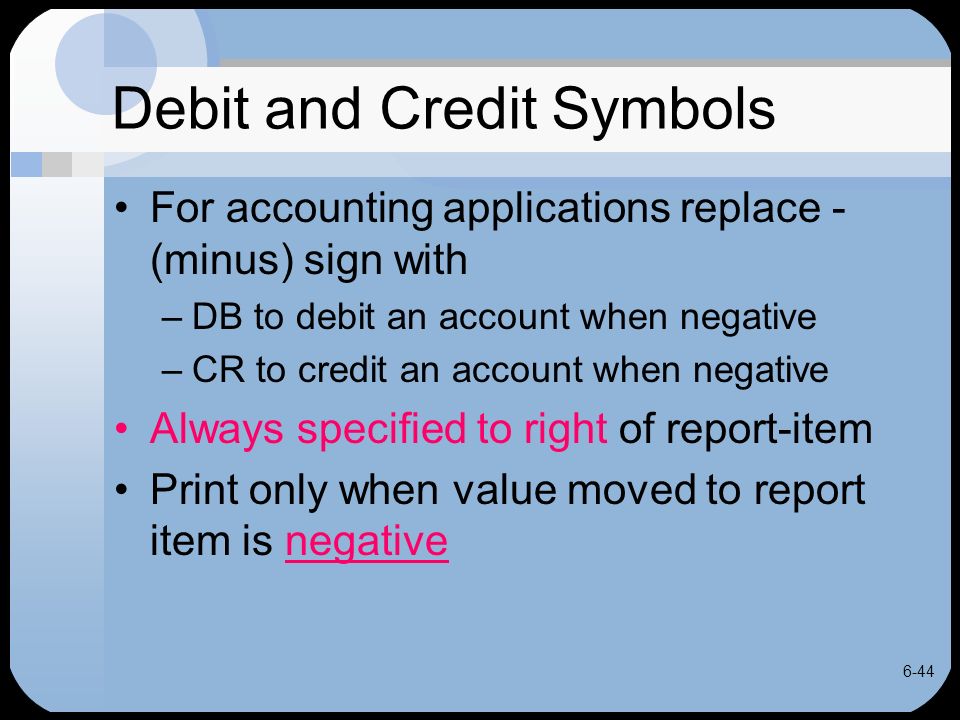 Debit and Credit Symbols

• For accounting applications replace - (minus) sign with

– DB to debit an account when negative

– CR to credit an account when negative

• Always specified to right of report-item

• Print only when value moved to report item is negative

6-44